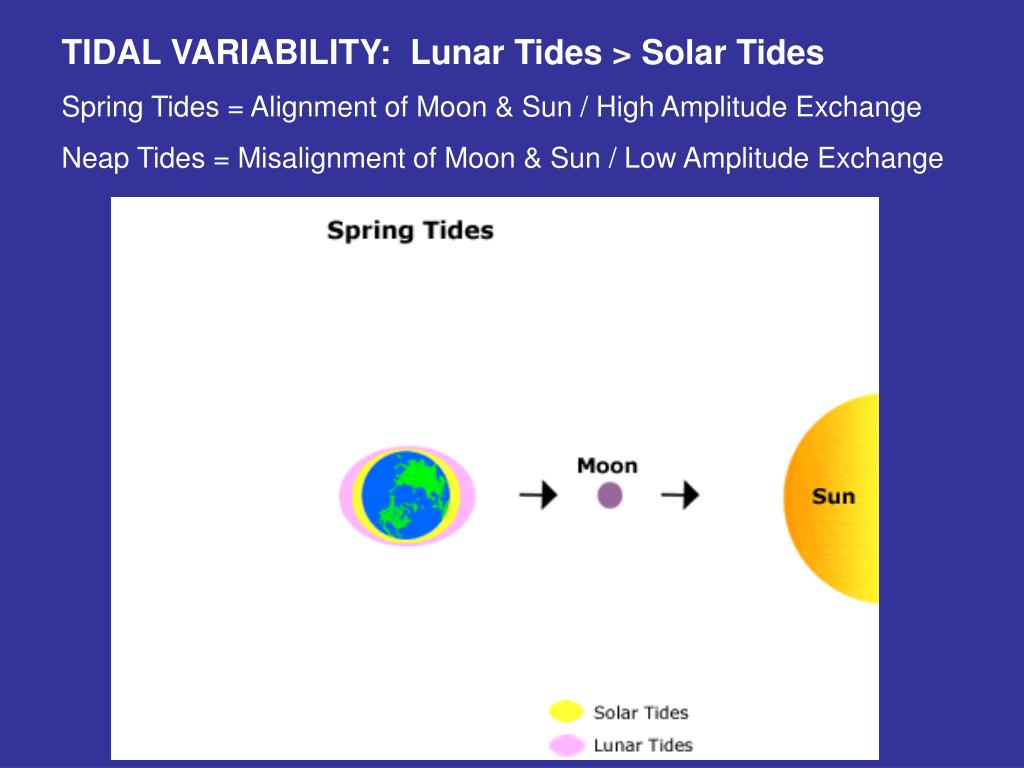 TIDAL VARIABILITY: Lunar Tides > Solar Tides

Spring Tides = Alignment of Moon & Sun / High Amplitude Exchange

Neap Tides = Misalignment of Moon & Sun / Low Amplitude Exchange

Spring Tides

Moon

Sun

Solar Tides

Lunar Tides